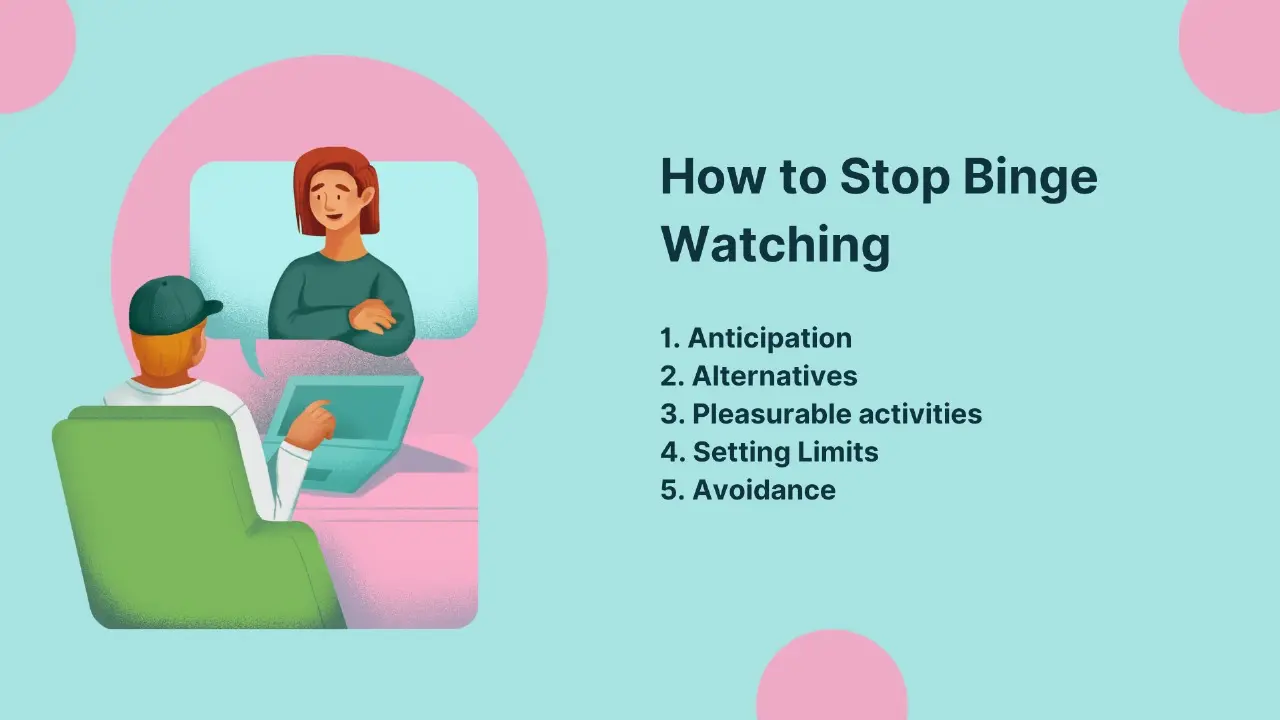 How to Stop Binge Watching

1. Anticipation
2. Alternatives
3. Pleasurable activities
4. Setting Limits
5. Avoidance